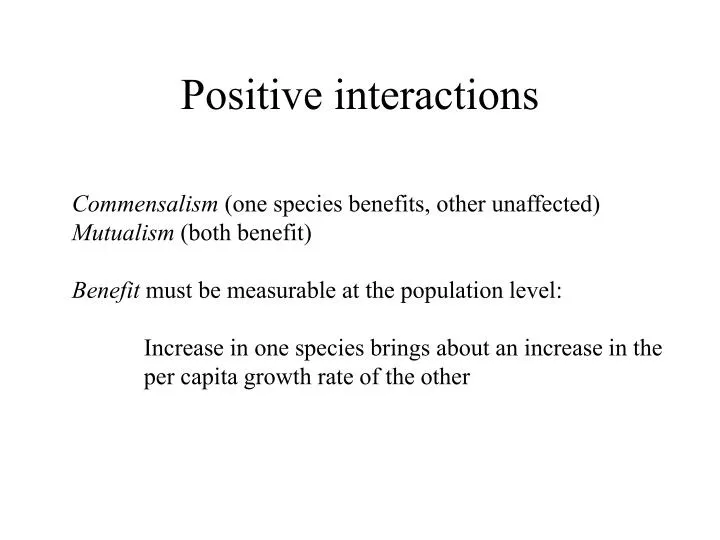 Positive interactions

Commensalism (one species benefits, other unaffected)
Mutualism (both benefit)

Benefit must be measurable at the population level:

Increase in one species brings about an increase in the per capita growth rate of the other